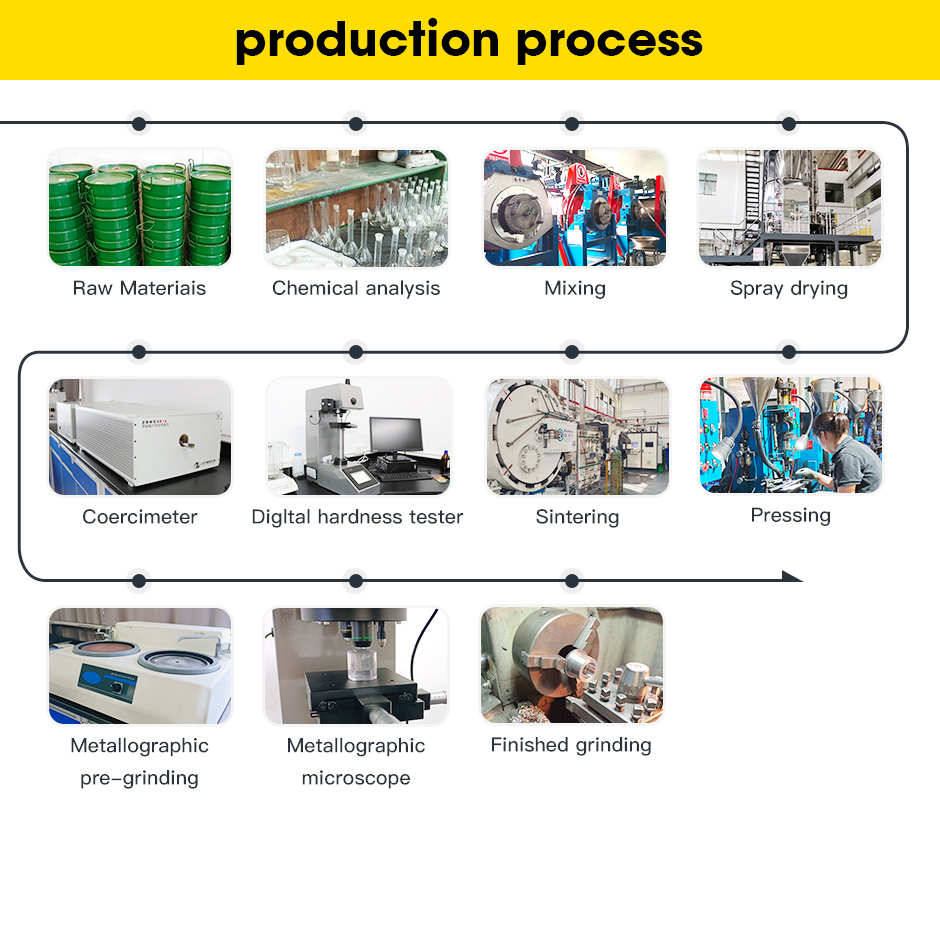 production process

Raw Materiais

Chemical analysis

Mixing

Spray drying

Coercimeter

Digltal hardness tester

Sintering

Pressing

Metallographic pre-grinding

Metallographic microscope

Finished grinding